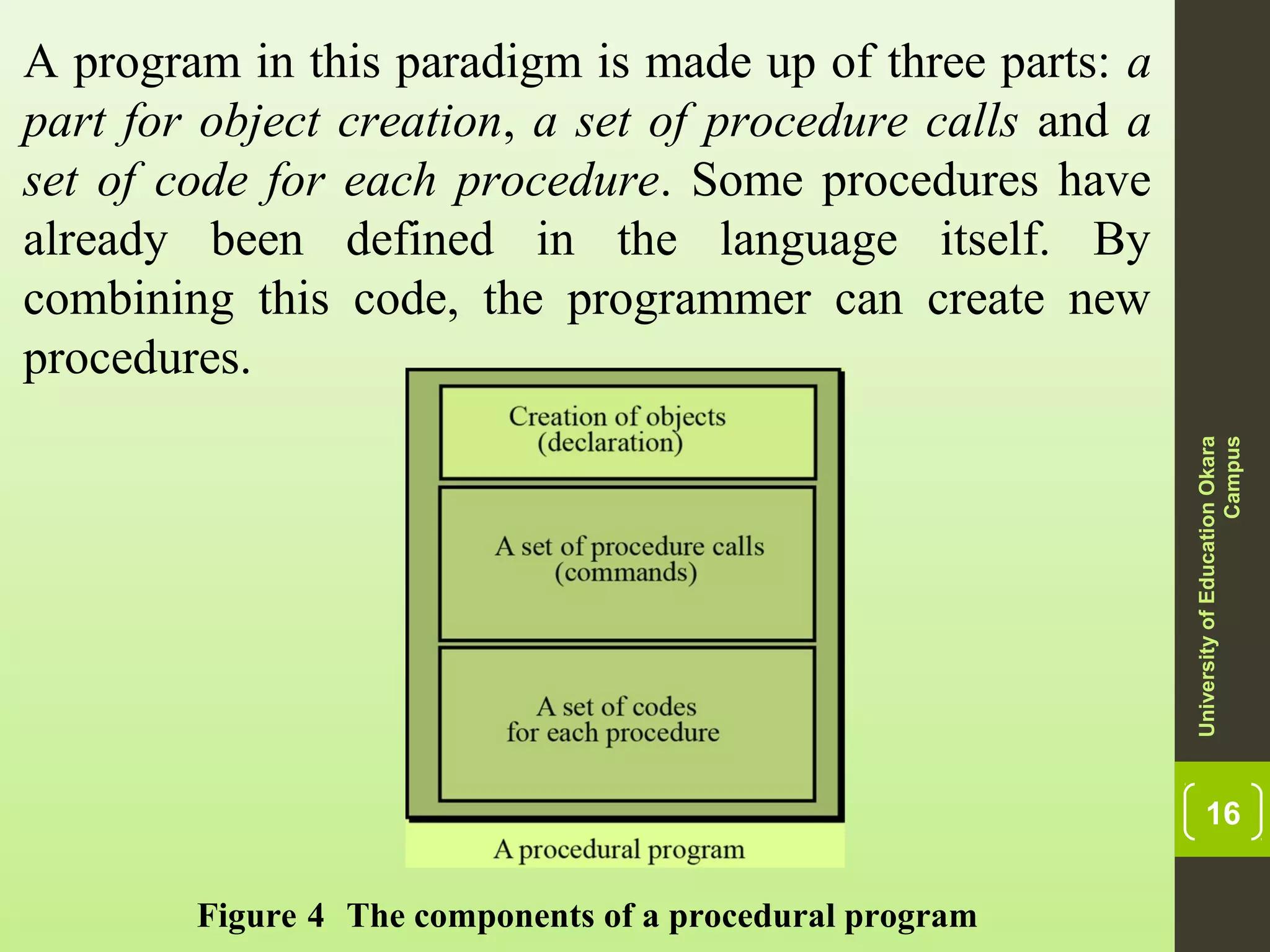 A program in this paradigm is made up of three parts: a part for object creation, a set of procedure calls and a set of code for each procedure. Some procedures have already been defined in the language itself. By combining this code, the programmer can create new procedures.

Creation of objects
(declaration)

A set of procedure calls
(commands)

A set of codes
for each procedure

A procedural program

Figure 4 The components of a procedural program

University of Education Okara Campus

16